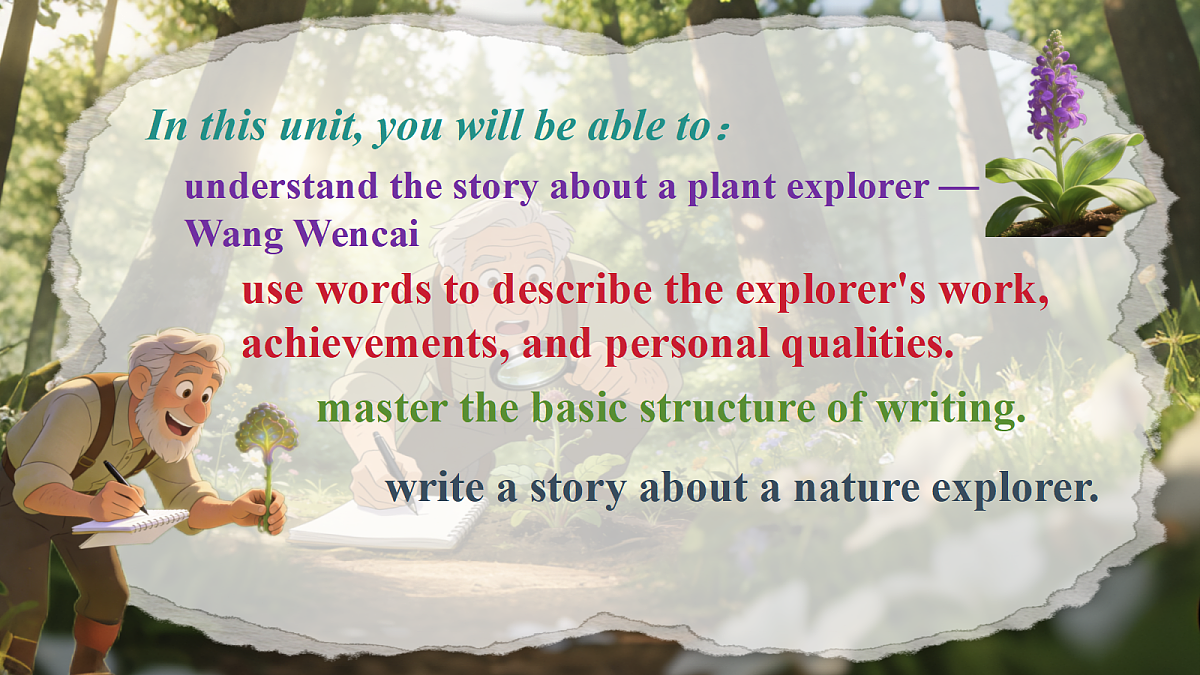 In this unit, you will be able to：

understand the story about a plant explorer — Wang Wencai

use words to describe the explorer's work, achievements, and personal qualities.

master the basic structure of writing.

write a story about a nature explorer.